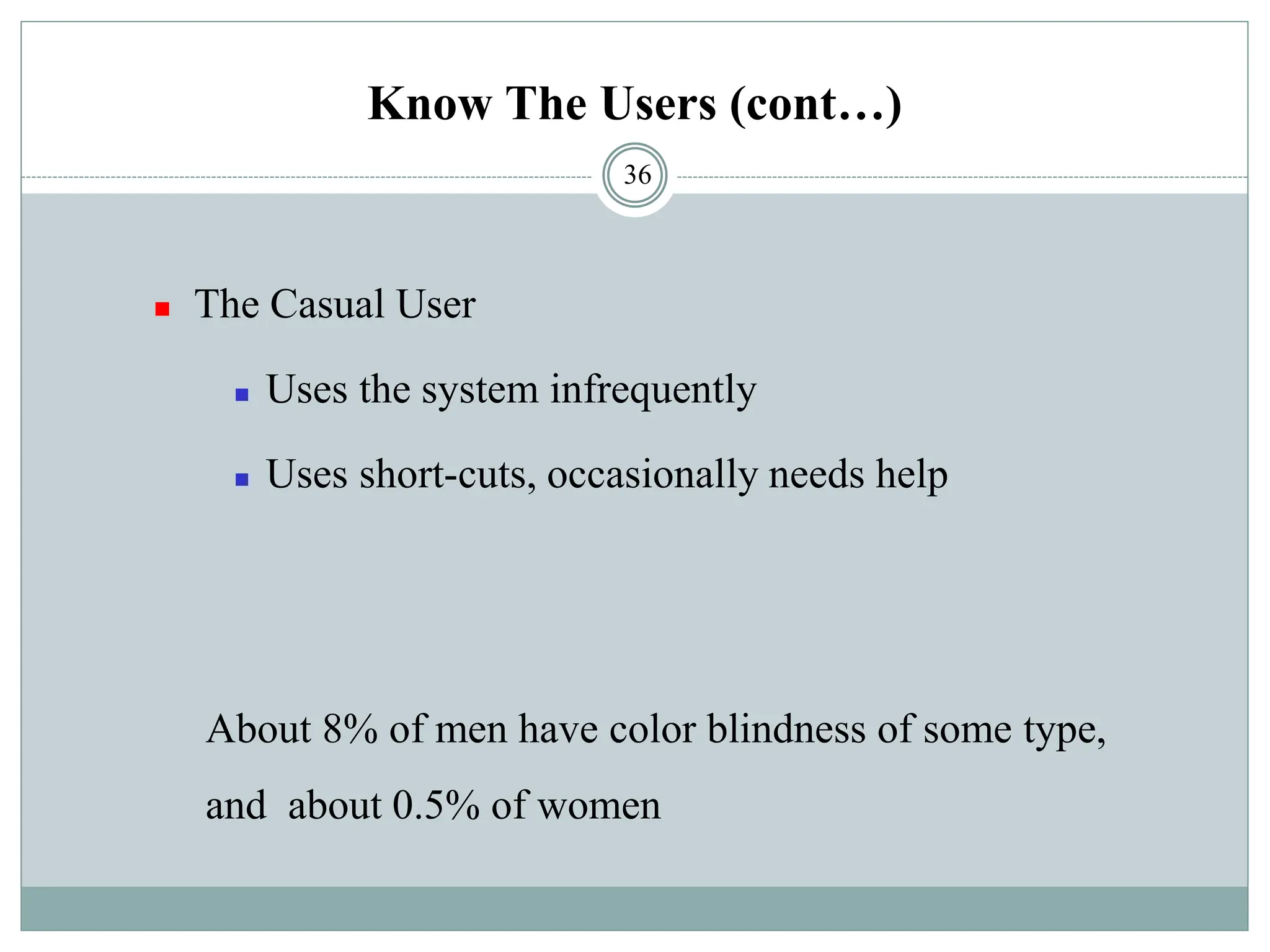 Know The Users (cont…)

36

The Casual User

Uses the system infrequently

Uses short-cuts, occasionally needs help

About 8% of men have color blindness of some type, and about 0.5% of women